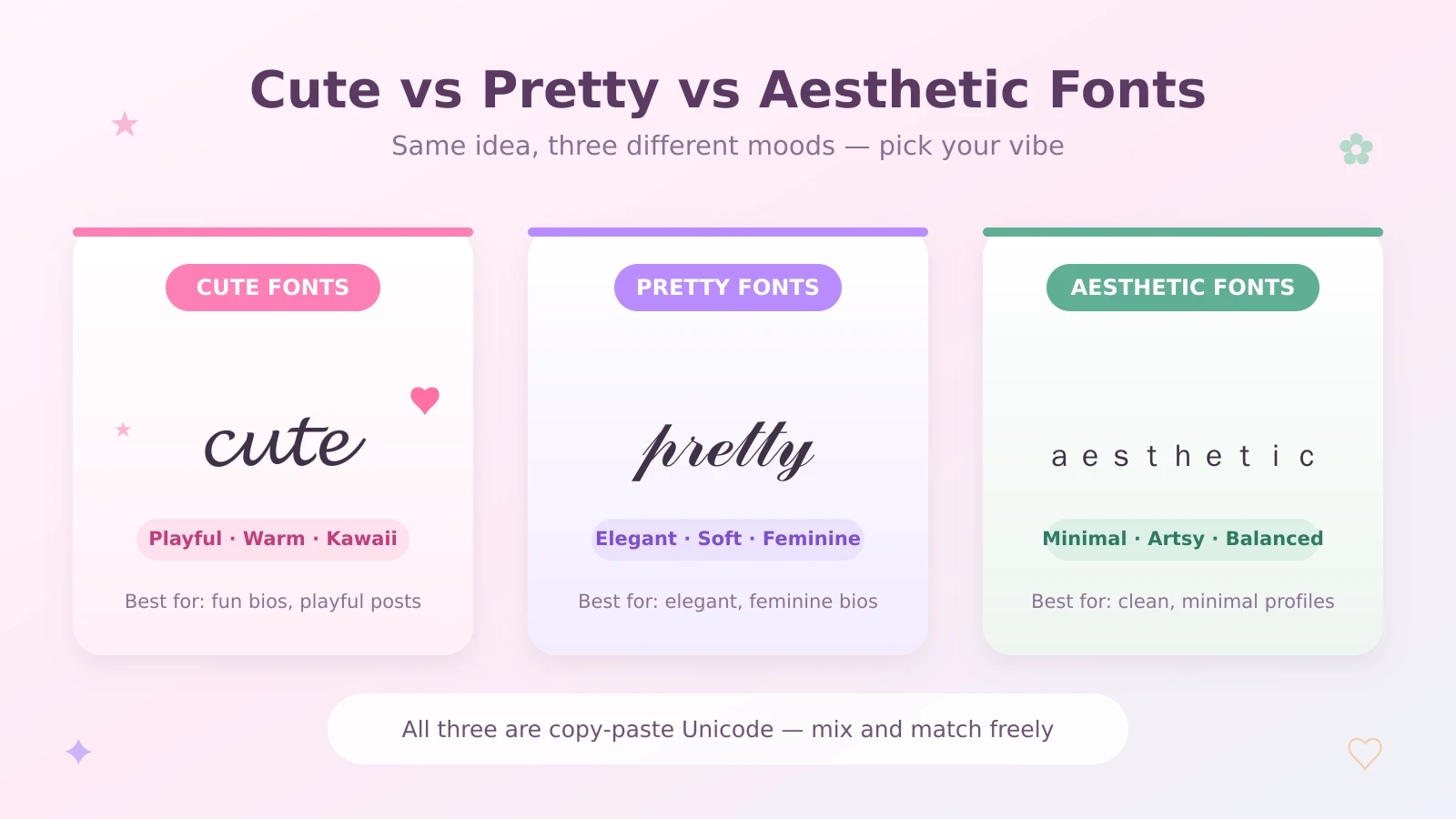 Cute vs Pretty vs Aesthetic Fonts

Same idea, three different moods — pick your vibe

CUTE FONTS

cute

Playful · Warm · Kawaii

Best for: fun bios, playful posts

PRETTY FONTS

pretty

Elegant · Soft · Feminine

Best for: elegant, feminine bios

AESTHETIC FONTS

a e s t h e t i c

Minimal · Artsy · Balanced

Best for: clean, minimal profiles

All three are copy-paste Unicode — mix and match freely